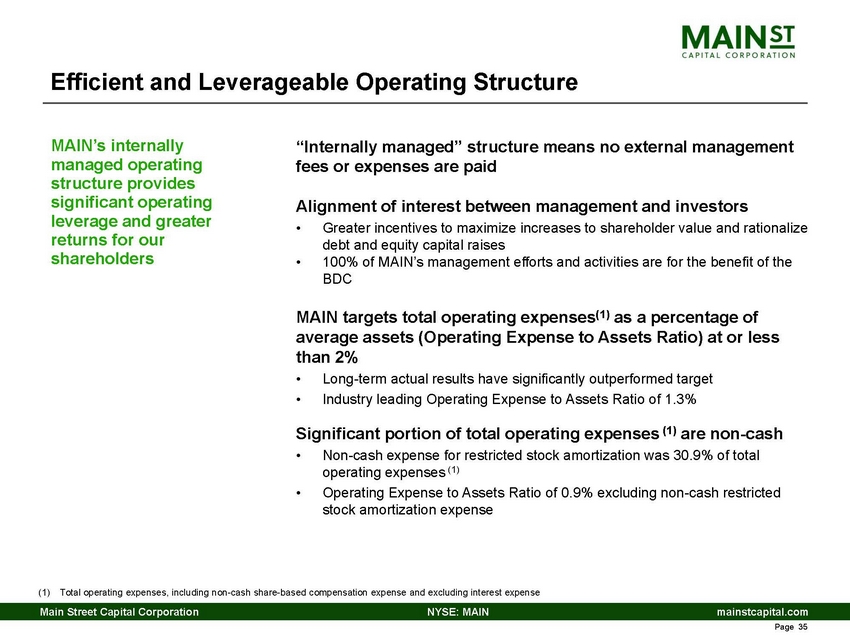 MAIN ST
CAPITAL CORPORATION

Efficient and Leverageable Operating Structure

MAIN's internally managed operating structure provides significant operating leverage and greater returns for our shareholders

"Internally managed" structure means no external management fees or expenses are paid

Alignment of interest between management and investors
• Greater incentives to maximize increases to shareholder value and rationalize debt and equity capital raises
• 100% of MAIN's management efforts and activities are for the benefit of the BDC

MAIN targets total operating expenses$^{(1)}$ as a percentage of average assets (Operating Expense to Assets Ratio) at or less than 2%
• Long-term actual results have significantly outperformed target
• Industry leading Operating Expense to Assets Ratio of 1.3%

Significant portion of total operating expenses $^{(1)}$ are non-cash
• Non-cash expense for restricted stock amortization was 30.9% of total operating expenses $^{(1)}$
• Operating Expense to Assets Ratio of 0.9% excluding non-cash restricted stock amortization expense

(1) Total operating expenses, including non-cash share-based compensation expense and excluding interest expense

Main Street Capital Corporation NYSE: MAIN mainstcapital.com

Page 35